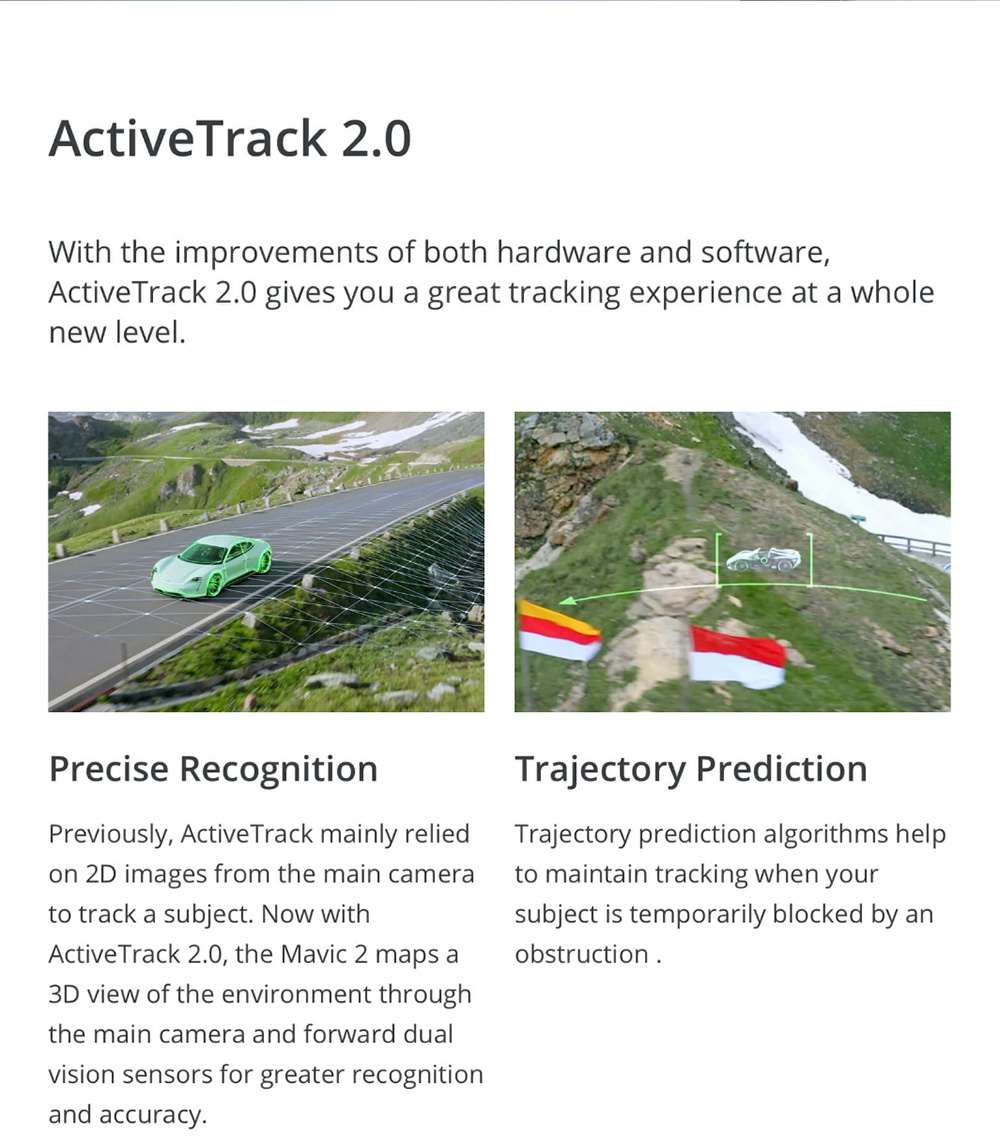 ActiveTrack 2.0

With the improvements of both hardware and software, ActiveTrack 2.0 gives you a great tracking experience at a whole new level.

Precise Recognition

Previously, ActiveTrack mainly relied on 2D images from the main camera to track a subject. Now with ActiveTrack 2.0, the Mavic 2 maps a 3D view of the environment through the main camera and forward dual vision sensors for greater recognition and accuracy.

Trajectory Prediction

Trajectory prediction algorithms help to maintain tracking when your subject is temporarily blocked by an obstruction .